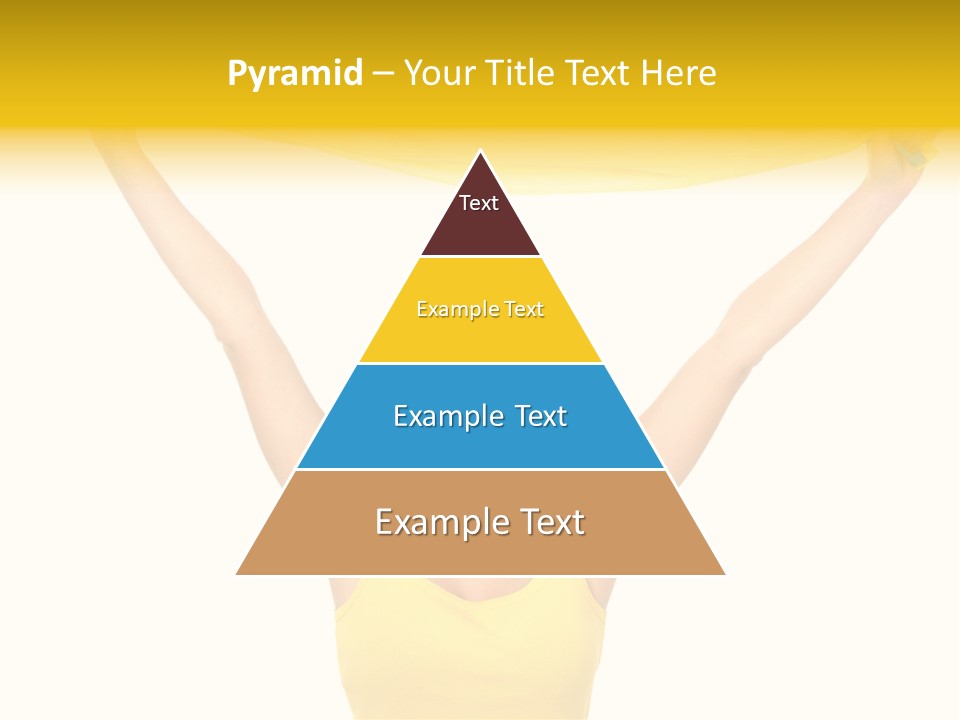 Pyramid – Your Title Text Here

Text

Example Text

Example Text

Example Text